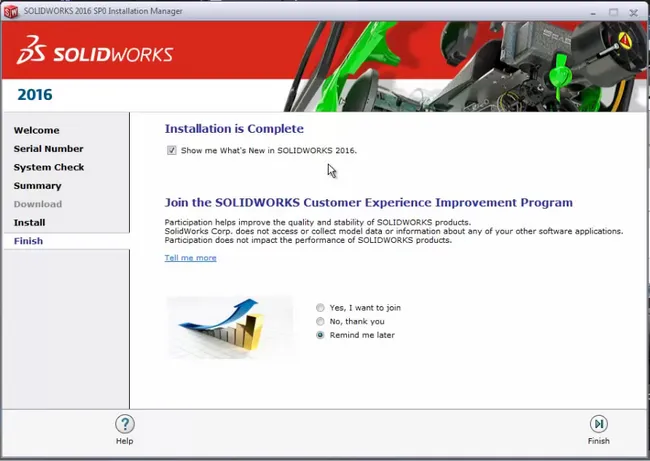 SOLIDWORKS 2016 SP0 Installation Manager

SOLIDWORKS

2016

Welcome
Serial Number
System Check
Summary
Download
Install
Finish

Installation is Complete

Show me What's New in SOLIDWORKS 2016.

Join the SOLIDWORKS Customer Experience Improvement Program

Participation helps improve the quality and stability of SOLIDWORKS products.
SolidWorks Corp. does not access or collect model data or information about any of your other software applications.
Participation does not impact the performance of SOLIDWORKS products.

Tell me more

Yes, I want to join
No, thank you
Remind me later

Help

Finish